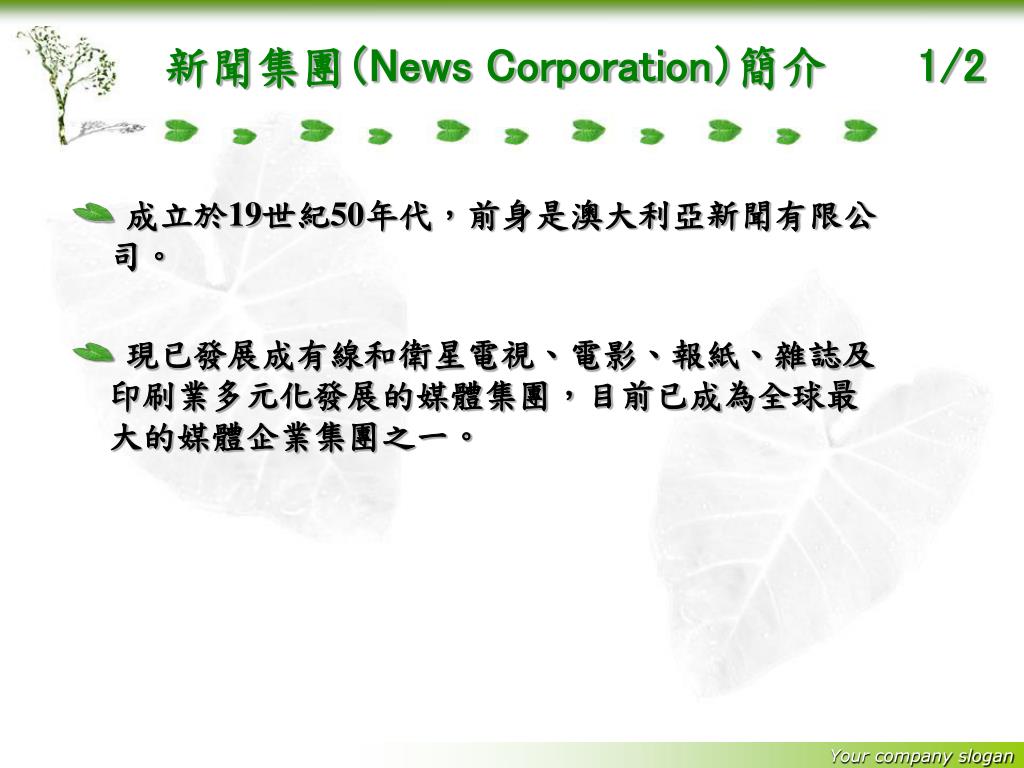 新聞集團(News Corporation)簡介 1/2

成立於19世紀50年代，前身是澳大利亞新聞有限公司。

現已發展成有線和衛星電視、電影、報紙、雜誌及印刷業多元化發展的媒體集團，目前已成為全球最大的媒體企業集團之一。

Your company slogan